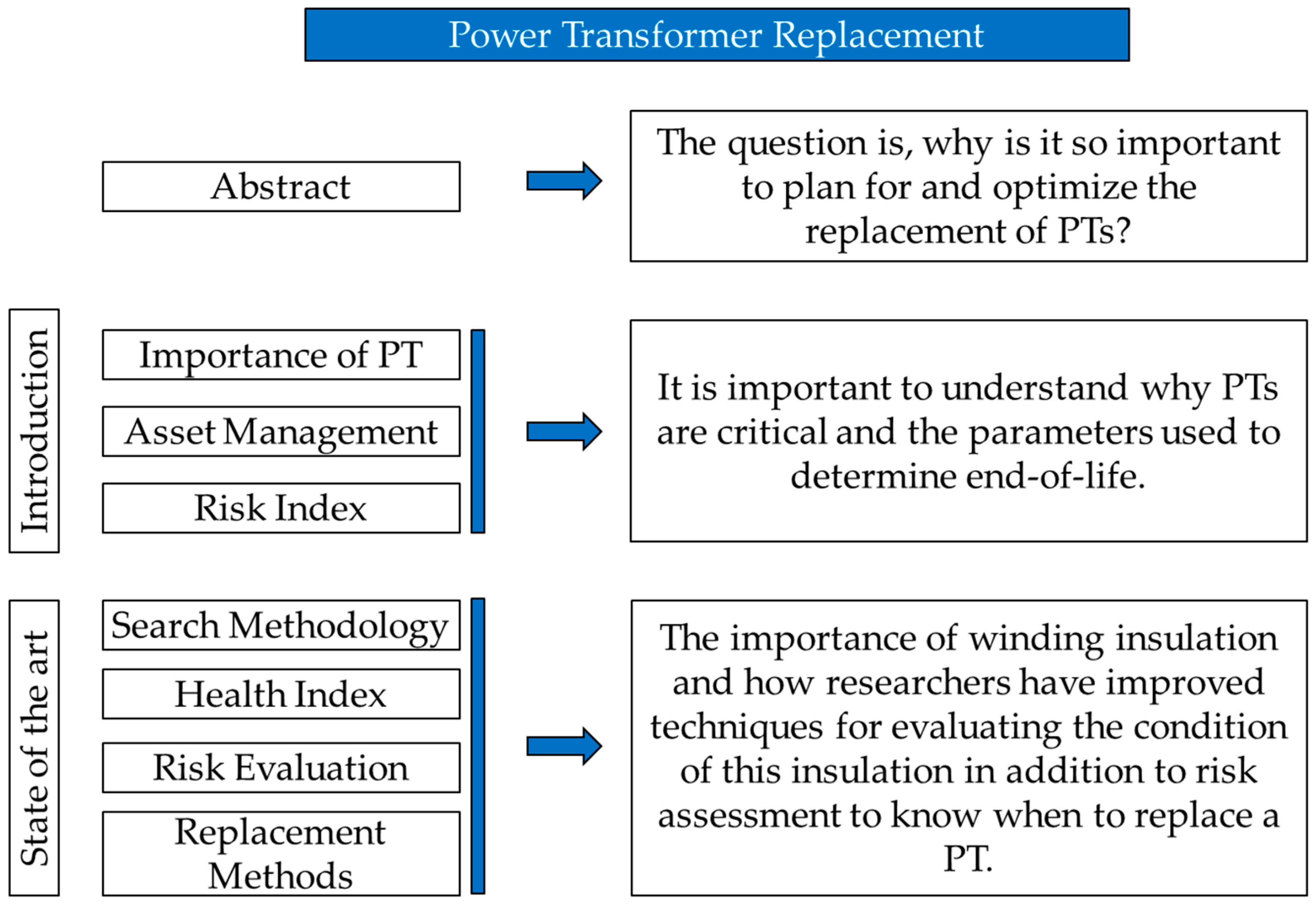 Power Transformer Replacement

Abstract

The question is, why is it so important to plan for and optimize the replacement of PTs?

Introduction

Importance of PT

Asset Management

Risk Index

It is important to understand why PTs are critical and the parameters used to determine end-of-life.

State of the art

Search Methodology

Health Index

Risk Evaluation

Replacement Methods

The importance of winding insulation and how researchers have improved techniques for evaluating the condition of this insulation in addition to risk assessment to know when to replace a PT.